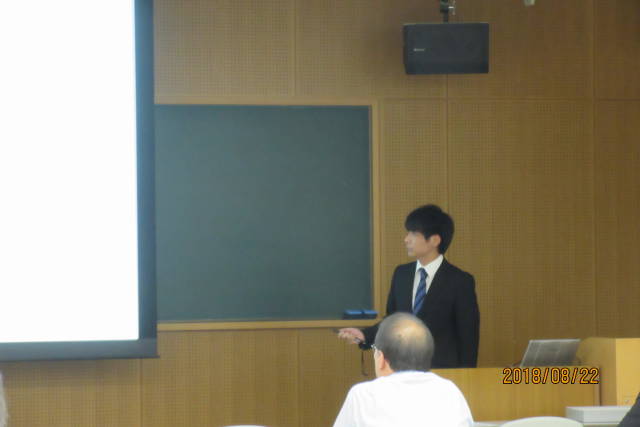 2018/08/22